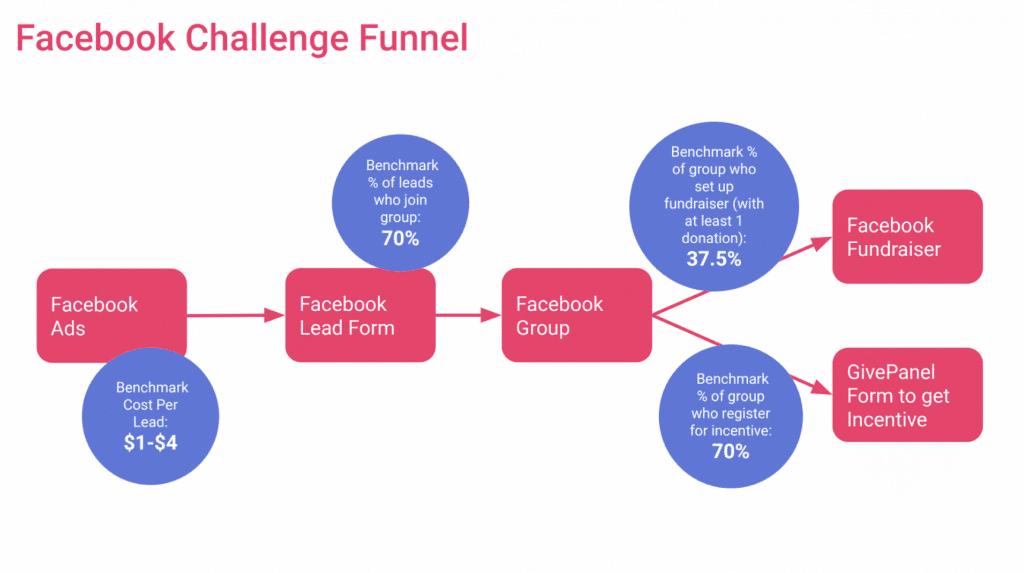 Facebook Challenge Funnel

Facebook Ads

Benchmark Cost Per Lead: $1-$4

Benchmark % of leads who join group: 70%

Facebook Lead Form

Facebook Group

Benchmark % of group who set up fundraiser (with at least 1 donation): 37.5%

Facebook Fundraiser

Benchmark % of group who register for incentive: 70%

GivePanel Form to get Incentive